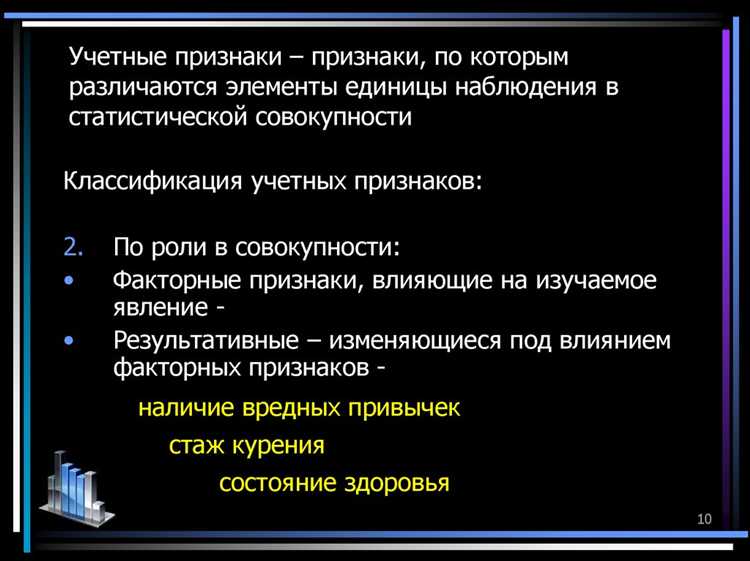 Учетные признаки – признаки, по которым различаются элементы единицы наблюдения в статистической совокупности

Классификация учетных признаков:

2. По роли в совокупности:
• Факторные признаки, влияющие на изучаемое явление -
• Результативные – изменяющиеся под влиянием факторных признаков -

наличие вредных привычек
стаж курения
состояние здоровья

10